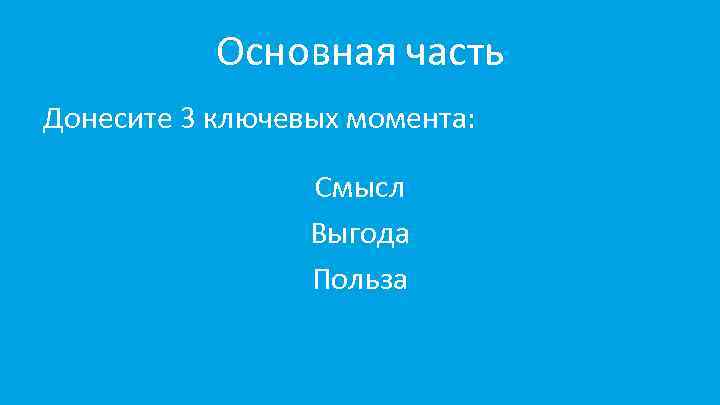 Основная часть

Донесите 3 ключевых момента:

Смысл

Выгода

Польза